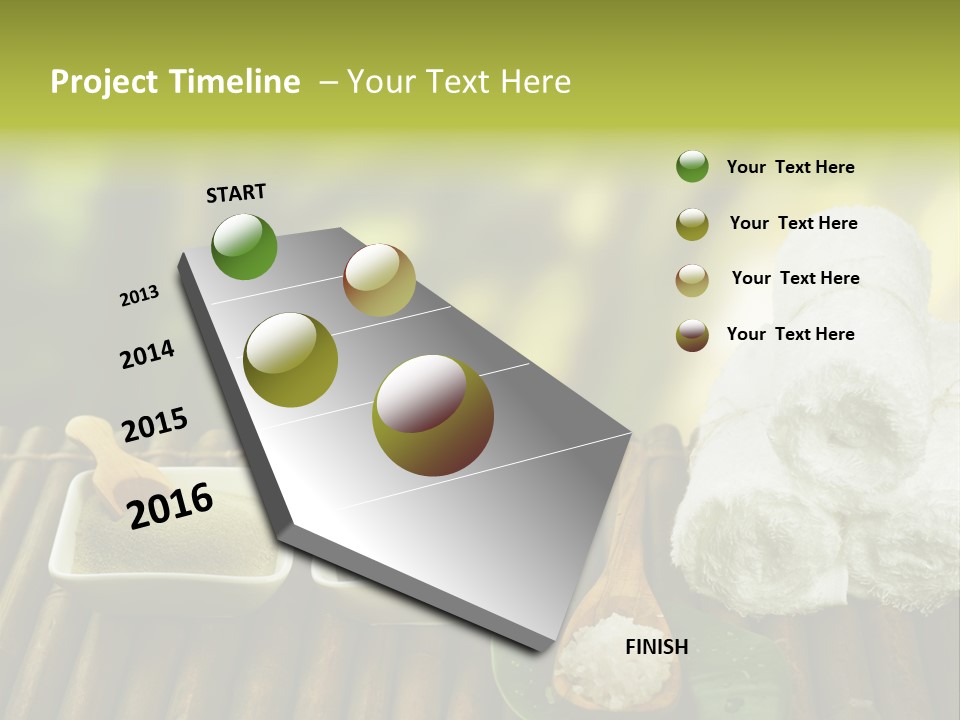 Project Timeline – Your Text Here

START

2013

2014

2015

2016

FINISH

Your Text Here

Your Text Here

Your Text Here

Your Text Here